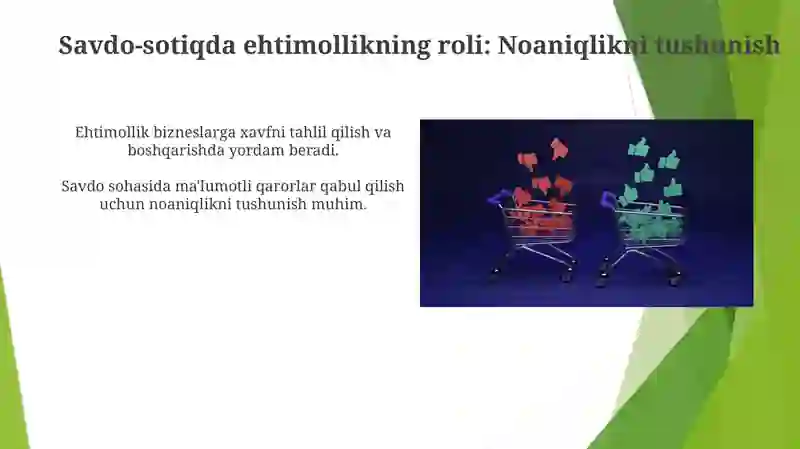 Savdo-sotiqda ehtimollikning roli: Noaniqlikni tushunish

Ehtimollik bizneslarga xavfni tahlil qilish va boshqarishda yordam beradi.

Savdo sohasida ma'lumotli qarorlar qabul qilish uchun noaniqlikni tushunish muhim.